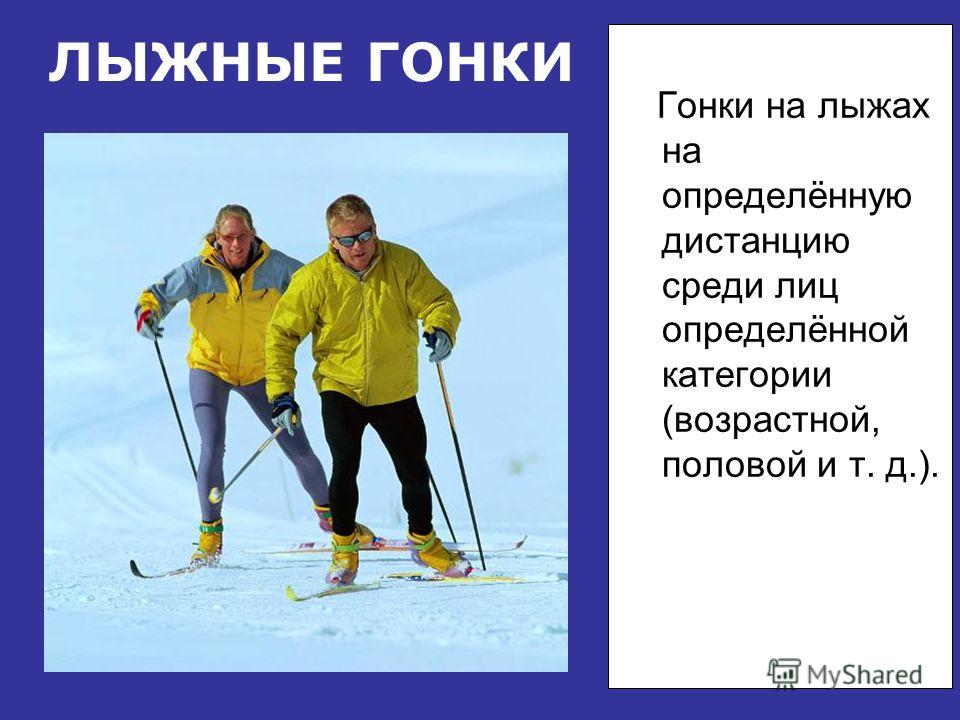 ЛЫЖНЫЕ ГОНКИ

Гонки на лыжах на определённую дистанцию среди лиц определённой категории (возрастной, половой и т. д.).

MyShared